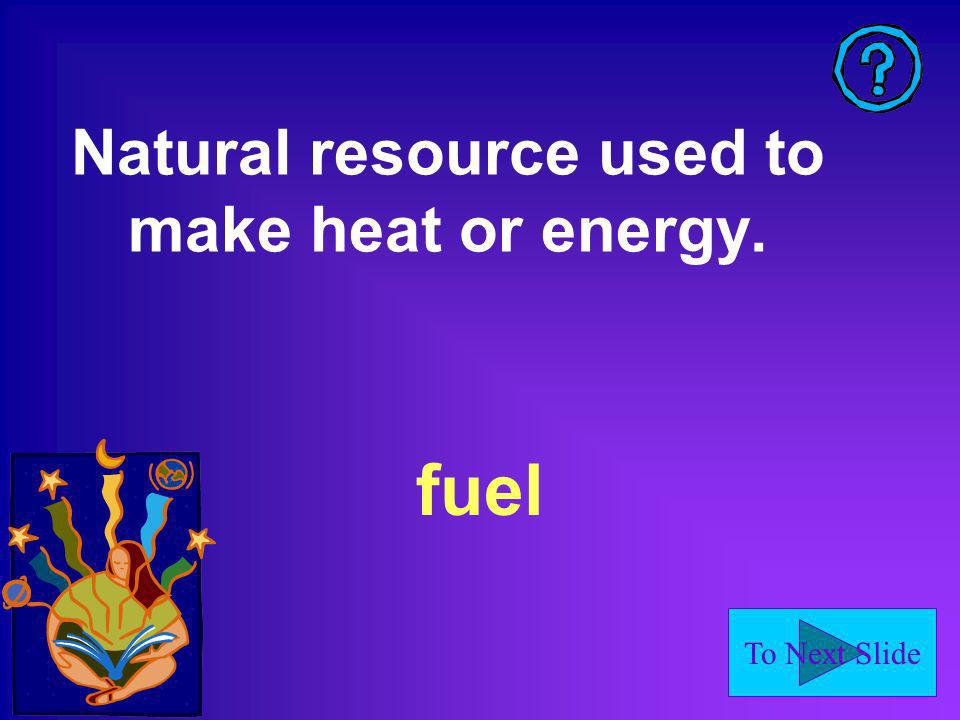 ?

Natural resource used to make heat or energy.

fuel

To Next Slide